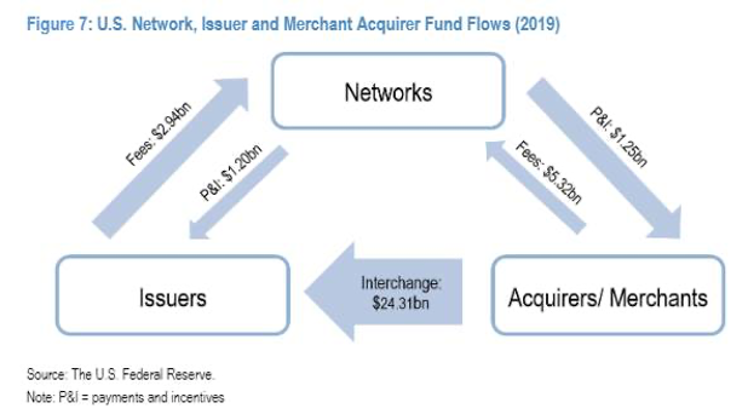 Figure 7: U.S. Network, Issuer and Merchant Acquirer Fund Flows (2019)

Networks

Fees: $2.94bn

P&I: $1.20bn

Fees: $5.32bn

P&I: $1.25bn

Issuers

Interchange: $24.31bn

Acquirers/ Merchants

Source: The U.S. Federal Reserve.
Note: P&I = payments and incentives